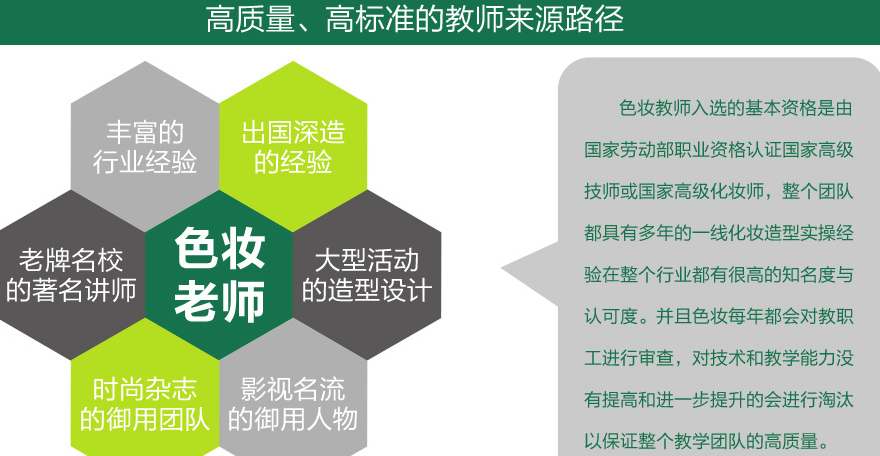 高质量、高标准的教师来源路径

丰富的行业经验

出国深造的经验

老牌名校的著名讲师

色妆老师

大型活动的造型设计

时尚杂志的御用团队

影视名流的御用人物

色妆教师入选的基本资格是由国家劳动部职业资格认证国家高级技师或国家高级化妆师，整个团队都具有多年的一线化妆造型实操经验在整个行业都有很高的知名度与认可度。并且色妆每年都会对教职工进行审查，对技术和教学能力没有提高和进一步提升的会进行淘汰以保证整个教学团队的高质量。